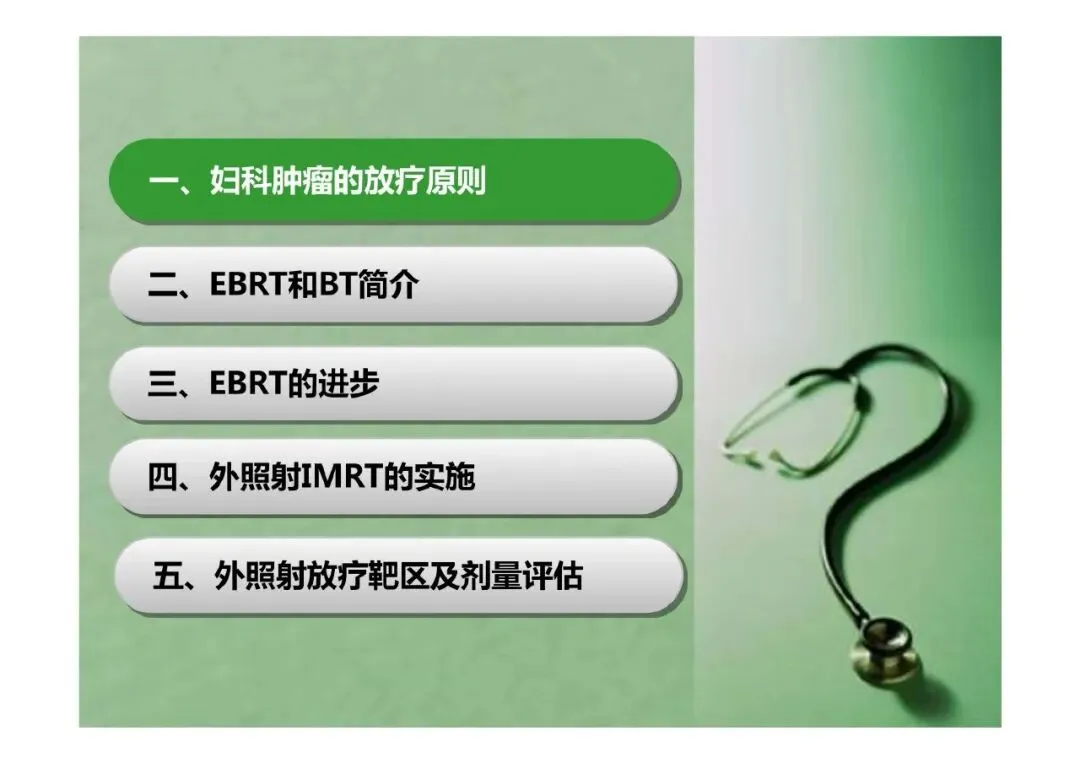 一、妇科肿瘤的放疗原则

二、EBRT和BT简介

三、EBRT的进步

四、外照射IMRT的实施

五、外照射放疗靶区及剂量评估